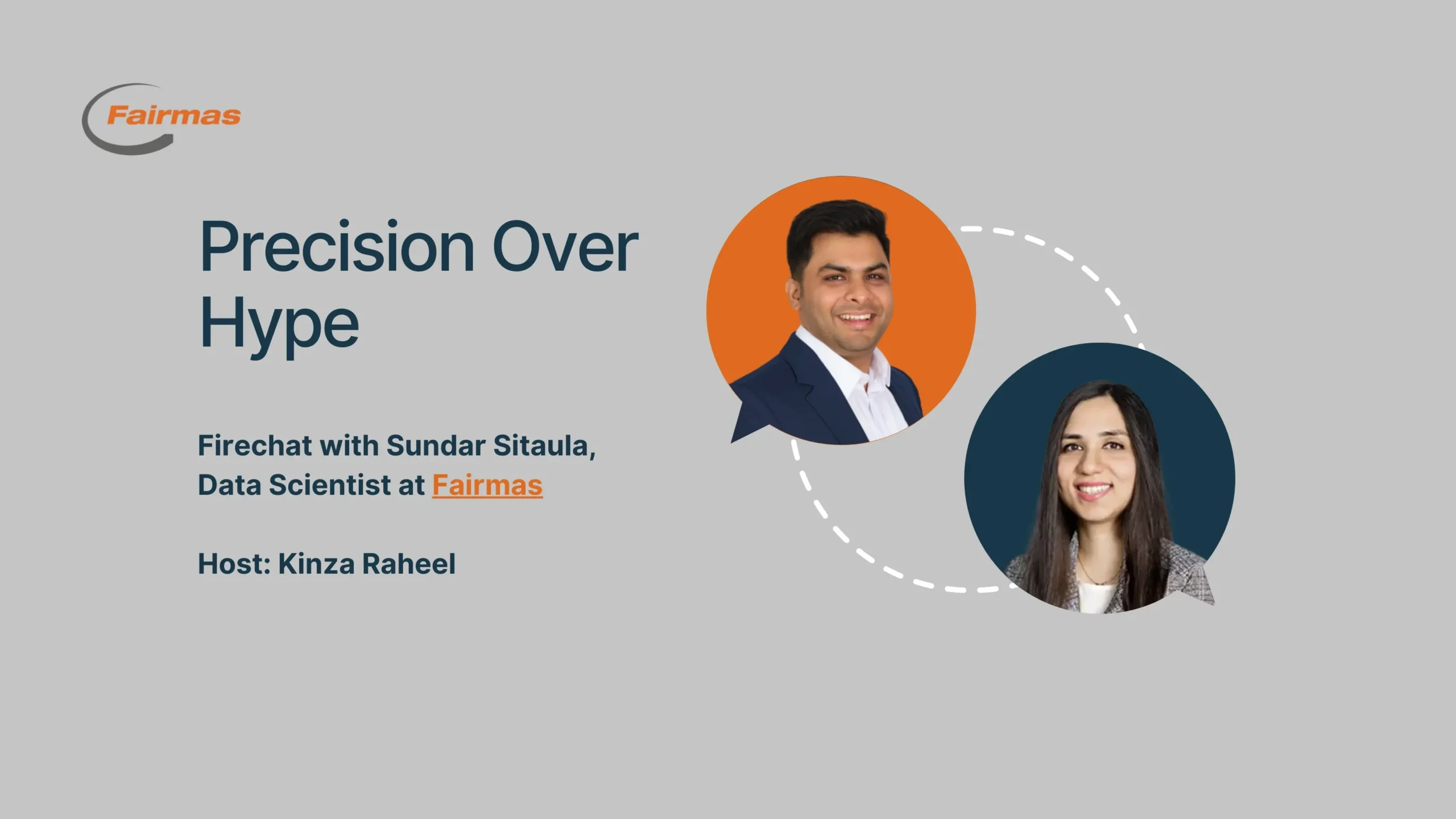 Fairmas

Precision Over Hype

Firechat with Sundar Sitaula, Data Scientist at Fairmas

Host: Kinza Raheel